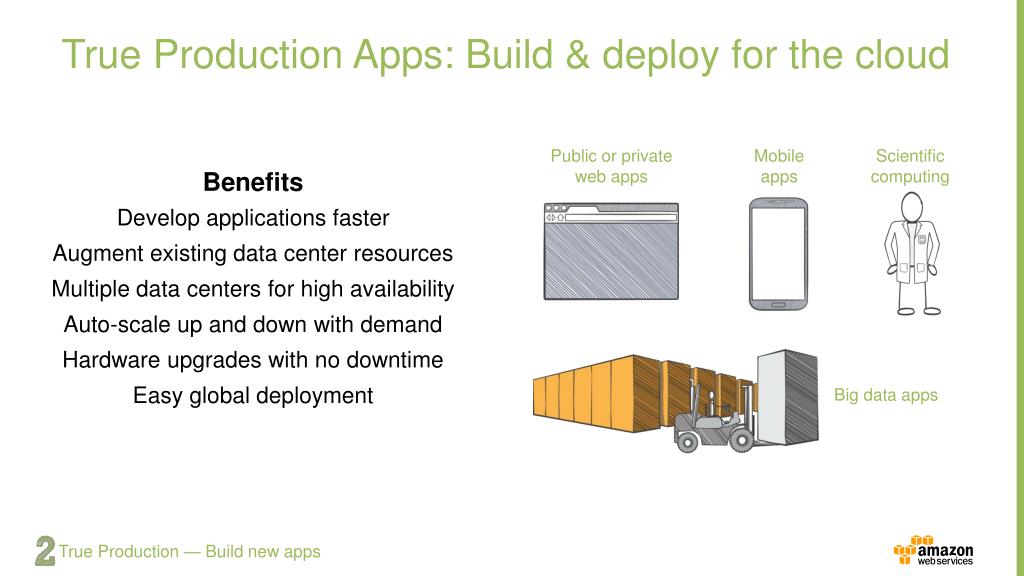 True Production Apps: Build & deploy for the cloud

Benefits
Develop applications faster
Augment existing data center resources
Multiple data centers for high availability
Auto-scale up and down with demand
Hardware upgrades with no downtime
Easy global deployment

Public or private web apps

Mobile apps

Scientific computing

Big data apps

2 True Production — Build new apps

amazon webservices